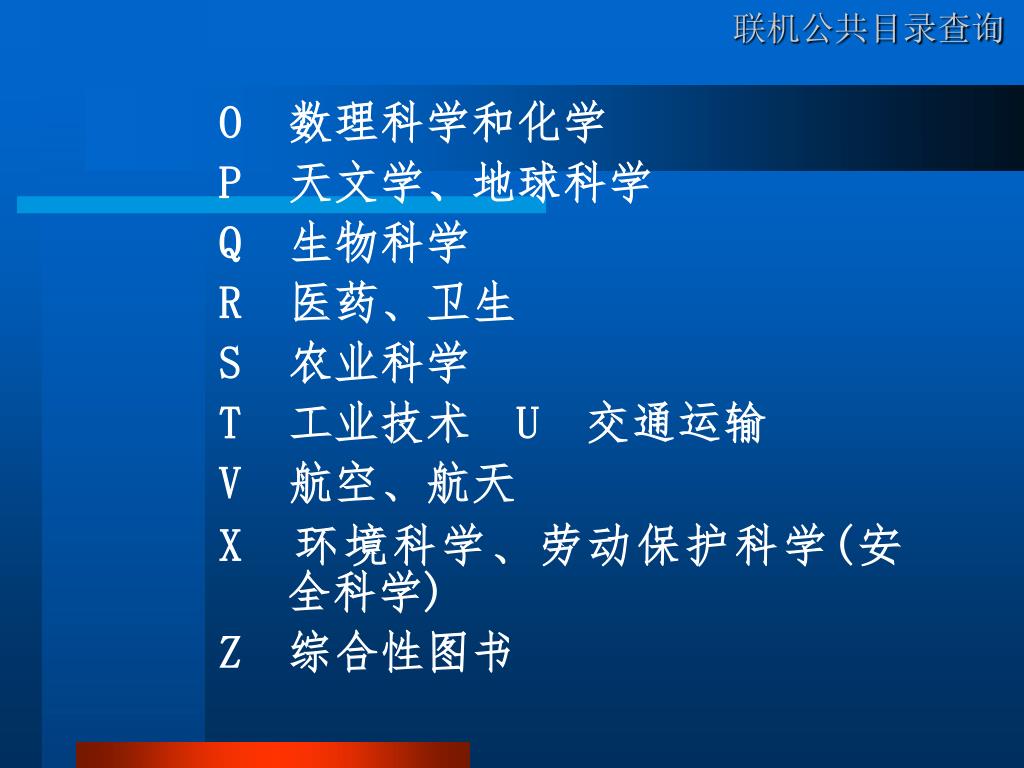 联机公共目录查询

O 数理科学和化学
P 天文学、地球科学
Q 生物科学
R 医药、卫生
S 农业科学
T 工业技术 U 交通运输
V 航空、航天
X 环境科学、劳动保护科学(安全科学)
Z 综合性图书